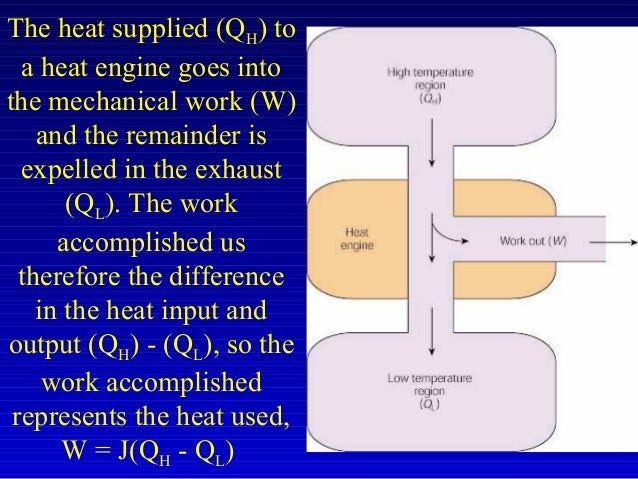 The heat supplied ($Q_H$) to a heat engine goes into the mechanical work (W) and the remainder is expelled in the exhaust ($Q_L$). The work accomplished us therefore the difference in the heat input and output ($Q_H$) - ($Q_L$), so the work accomplished represents the heat used, $W = J(Q_H - Q_L)$

High temperature region ($Q_H$)

Heat engine

Work out ($W$)

Low temperature region ($Q_L$)